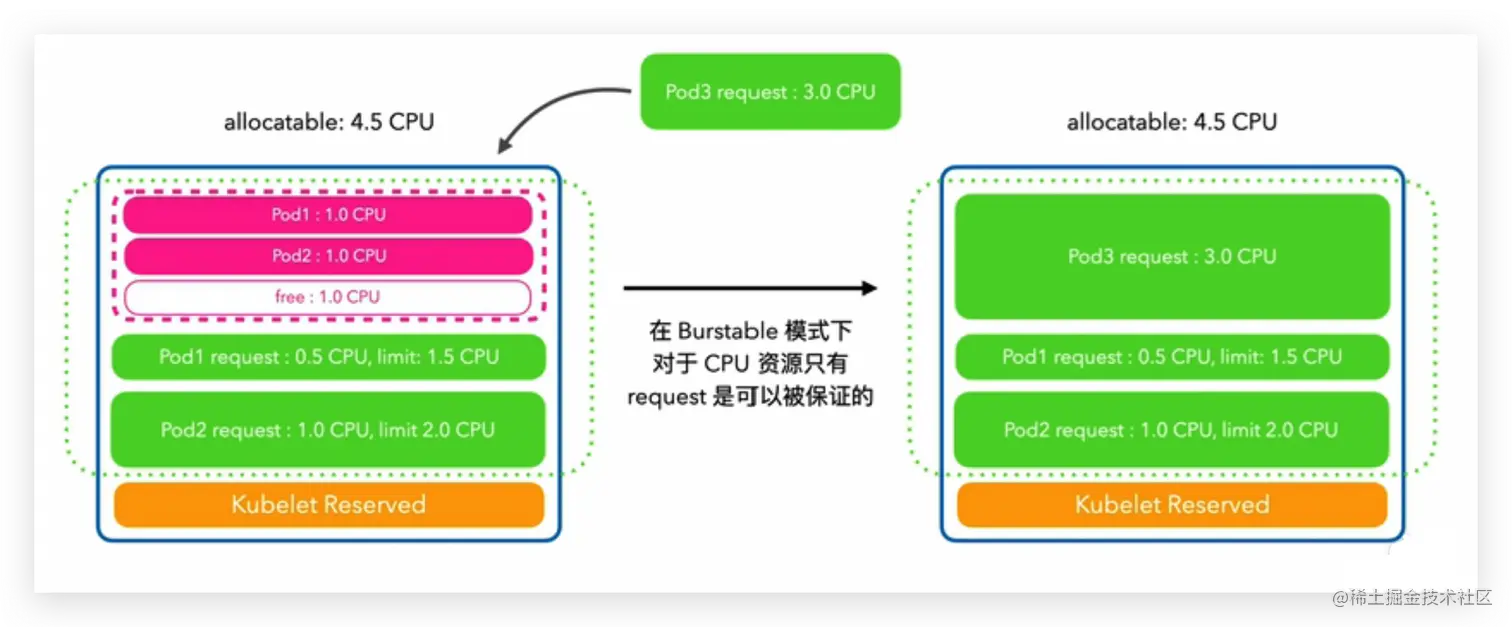 Pod3 request : 3.0 CPU

allocatable: 4.5 CPU

Pod1 : 1.0 CPU

Pod2 : 1.0 CPU

free : 1.0 CPU

Pod1 request : 0.5 CPU, limit: 1.5 CPU

Pod2 request : 1.0 CPU, limit 2.0 CPU

Kubelet Reserved

在 Burstable 模式下
对于 CPU 资源只有
request 是可以被保证的

allocatable: 4.5 CPU

Pod3 request : 3.0 CPU

Pod1 request : 0.5 CPU, limit: 1.5 CPU

Pod2 request : 1.0 CPU, limit 2.0 CPU

Kubelet Reserved

@稀土掘金技术社区